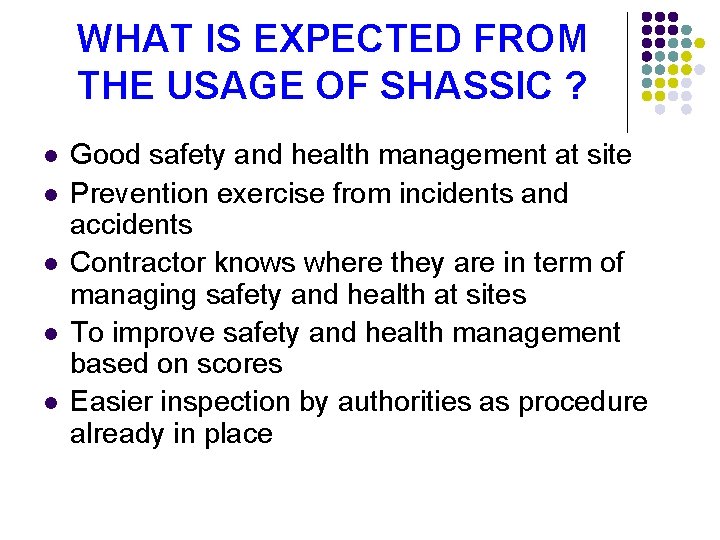 WHAT IS EXPECTED FROM THE USAGE OF SHASSIC ?

- Good safety and health management at site
- Prevention exercise from incidents and accidents
- Contractor knows where they are in term of managing safety and health at sites
- To improve safety and health management based on scores
- Easier inspection by authorities as procedure already in place